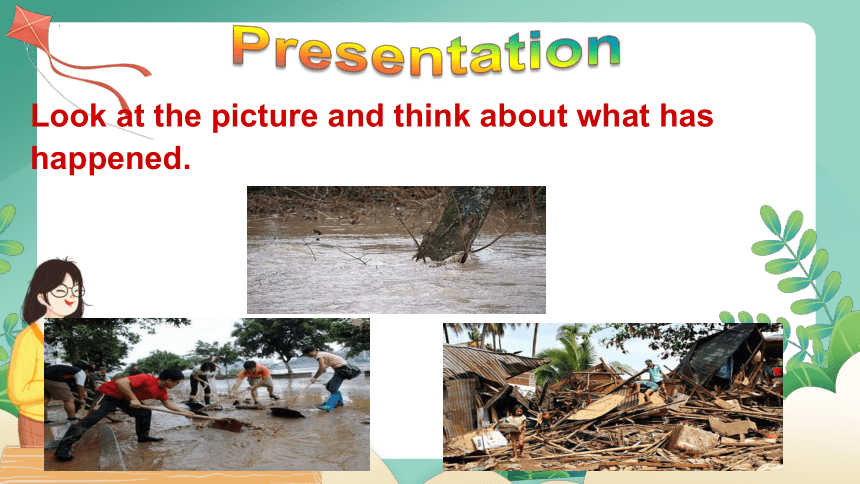 Presentation

Look at the picture and think about what has happened.